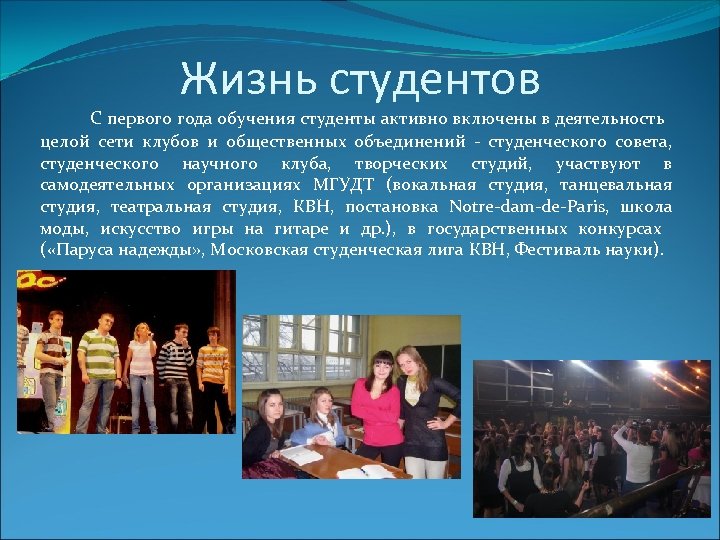 Жизнь студентов

С первого года обучения студенты активно включены в деятельность целой сети клубов и общественных объединений - студенческого совета, студенческого научного клуба, творческих студий, участвуют в самодеятельных организациях МГУДТ (вокальная студия, танцевальная студия, театральная студия, КВН, постановка Notre-dam-de-Paris, школа моды, искусство игры на гитаре и др.), в государственных конкурсах («Паруса надежды», Московская студенческая лига КВН, Фестиваль науки).